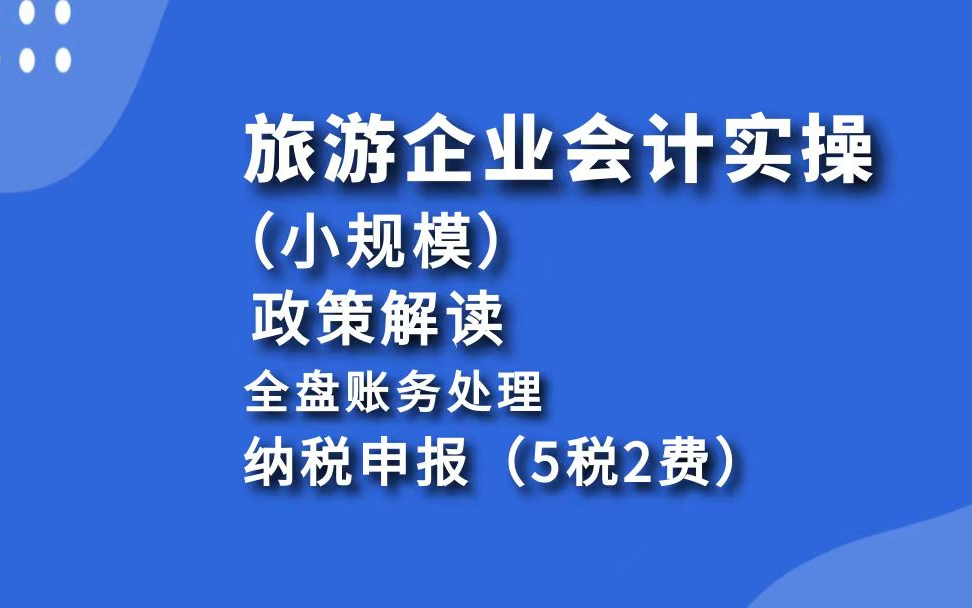 旅游企业会计实操
（小规模）
政策解读
全盘账务处理
纳税申报（5税2费）